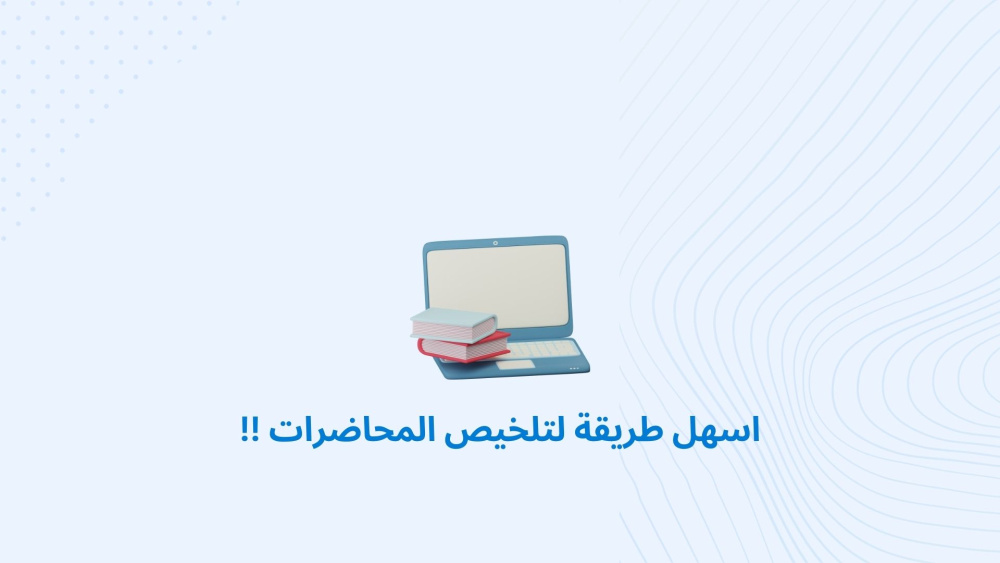 اسهل طريقة لتلخيص المحاضرات !!